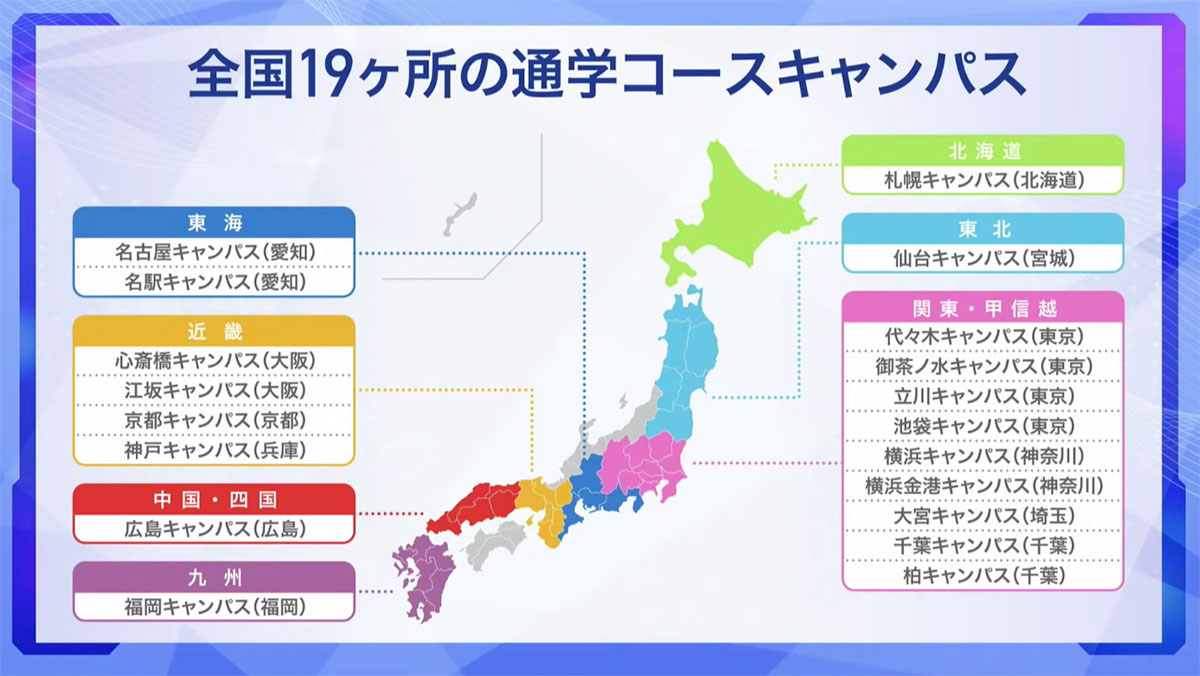 全国19ヶ所の通学コースキャンパス

東海
名古屋キャンパス（愛知）
名駅キャンパス（愛知）

近畿
心斎橋キャンパス（大阪）
江坂キャンパス（大阪）
京都キャンパス（京都）
神戸キャンパス（兵庫）

中国・四国
広島キャンパス（広島）

九州
福岡キャンパス（福岡）

北海道
札幌キャンパス（北海道）

東北
仙台キャンパス（宮城）

関東・甲信越
代々木キャンパス（東京）
御茶ノ水キャンパス（東京）
立川キャンパス（東京）
池袋キャンパス（東京）
横浜キャンパス（神奈川）
横浜金港キャンパス（神奈川）
大宮キャンパス（埼玉）
千葉キャンパス（千葉）
柏キャンパス（千葉）